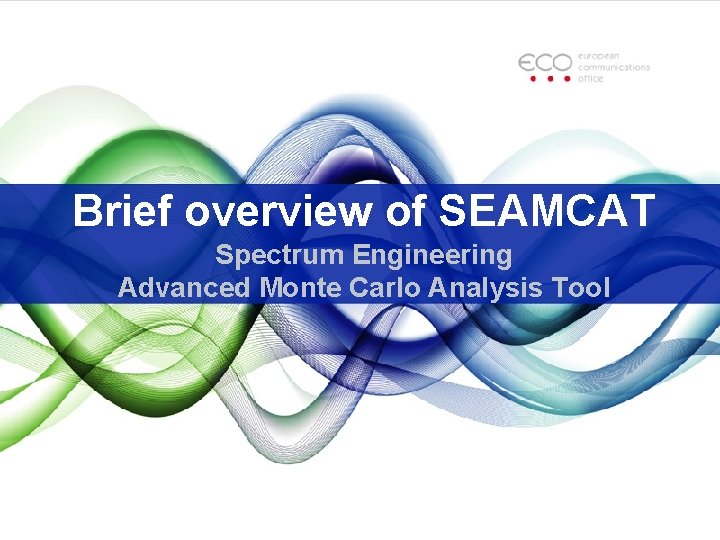 ECO european communications office

Brief overview of SEAMCAT

Spectrum Engineering
Advanced Monte Carlo Analysis Tool